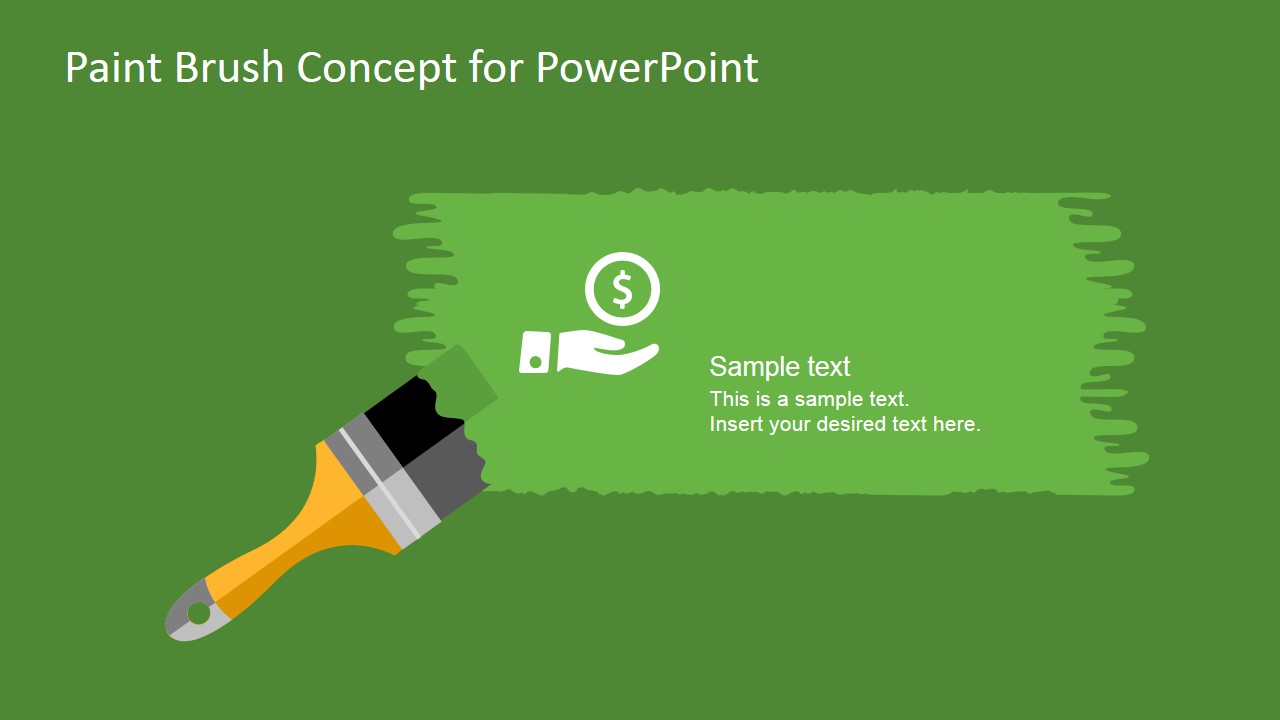 Paint Brush Concept for PowerPoint

$

Sample text
This is a sample text.
Insert your desired text here.